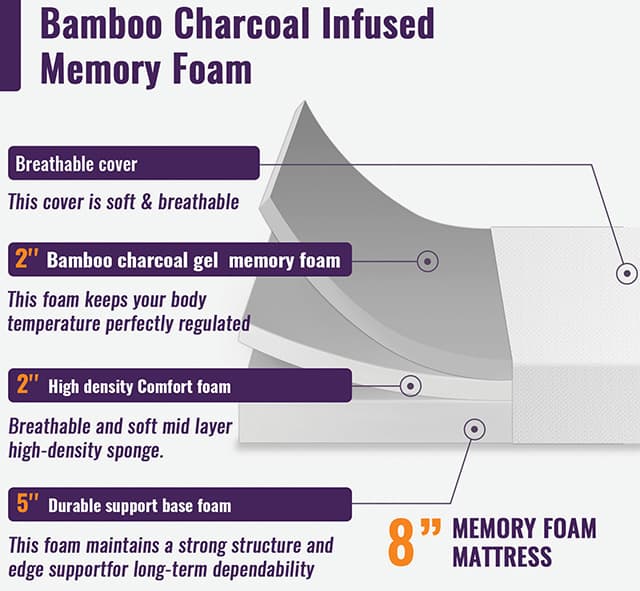 Bamboo Charcoal Infused Memory Foam

Breathable cover

This cover is soft & breathable

2'' Bamboo charcoal gel memory foam

This foam keeps your body temperature perfectly regulated

2'' High density Comfort foam

Breathable and soft mid layer high-density sponge.

5'' Durable support base foam

This foam maintains a strong structure and edge supportfor long-term dependability

8" MEMORY FOAM MATTRESS